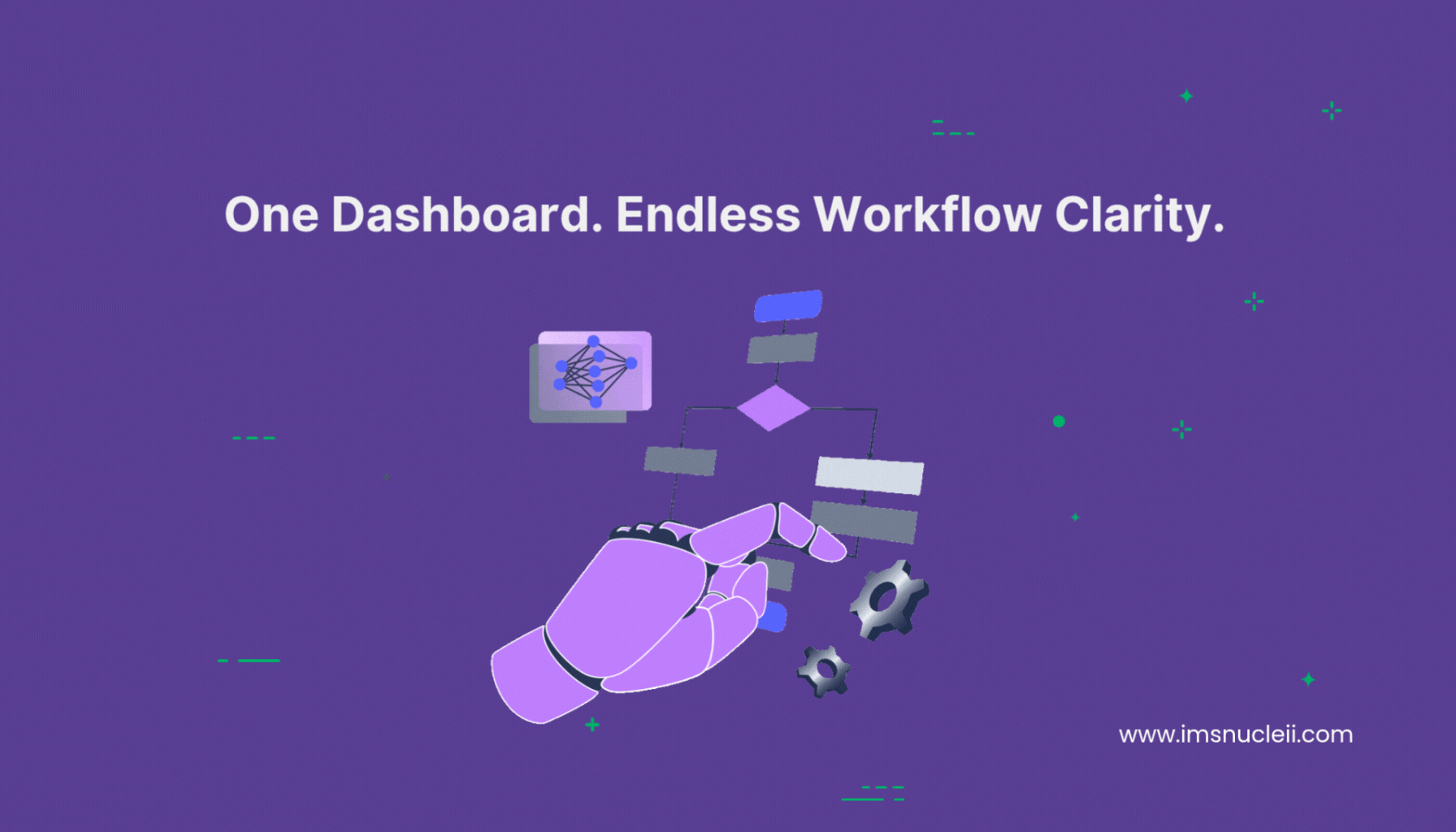 One Dashboard. Endless Workflow Clarity.

www.imsnucleii.com